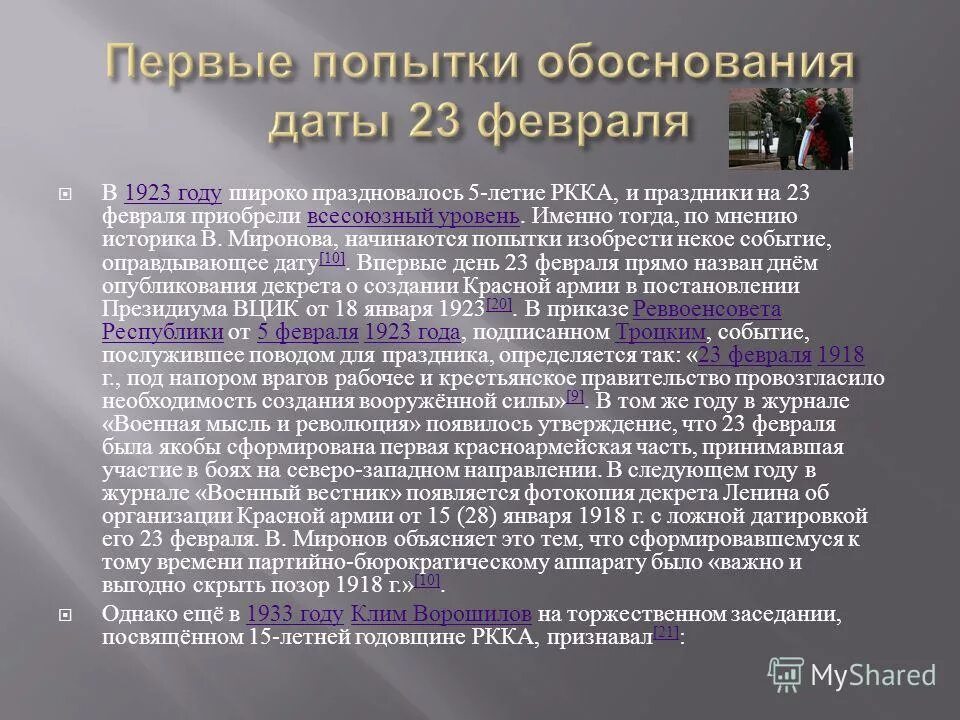 Первые попытки обоснования даты 23 февраля

В 1923 году широко праздновалось 5-летие РККА, и праздники на 23 февраля приобрели всесоюзный уровень. Именно тогда, по мнению историка В. Миронова, начинаются попытки изобрести некое событие, оправдывающее дату[10]. Впервые день 23 февраля прямо назван днём опубликования декрета о создании Красной армии в постановлении Президиума ВЦИК от 18 января 1923[20]. В приказе Реввоенсовета Республики от 5 февраля 1923 года, подписанном Троцким, событие, послужившее поводом для праздника, определяется так: «23 февраля 1918 г., под напором врагов рабочее и крестьянское правительство провозгласило необходимость создания вооружённой силы»[9]. В том же году в журнале «Военная мысль и революция» появилось утверждение, что 23 февраля была якобы сформирована первая красноармейская часть, принимавшая участие в боях на северо-западном направлении. В следующем году в журнале «Военный вестник» появляется фотокопия декрета Ленина об организации Красной армии от 15 (28) января 1918 г. с ложной датировкой его 23 февраля. В. Миронов объясняет это тем, что сформировавшемуся к тому времени партийно-бюрократическому аппарату было «важно и выгодно скрыть позор 1918 г.»[10].

Однако ещё в 1933 году Клим Ворошилов на торжественном заседании, посвящённом 15-летней годовщине РККА, признавал[21]:

MyShared